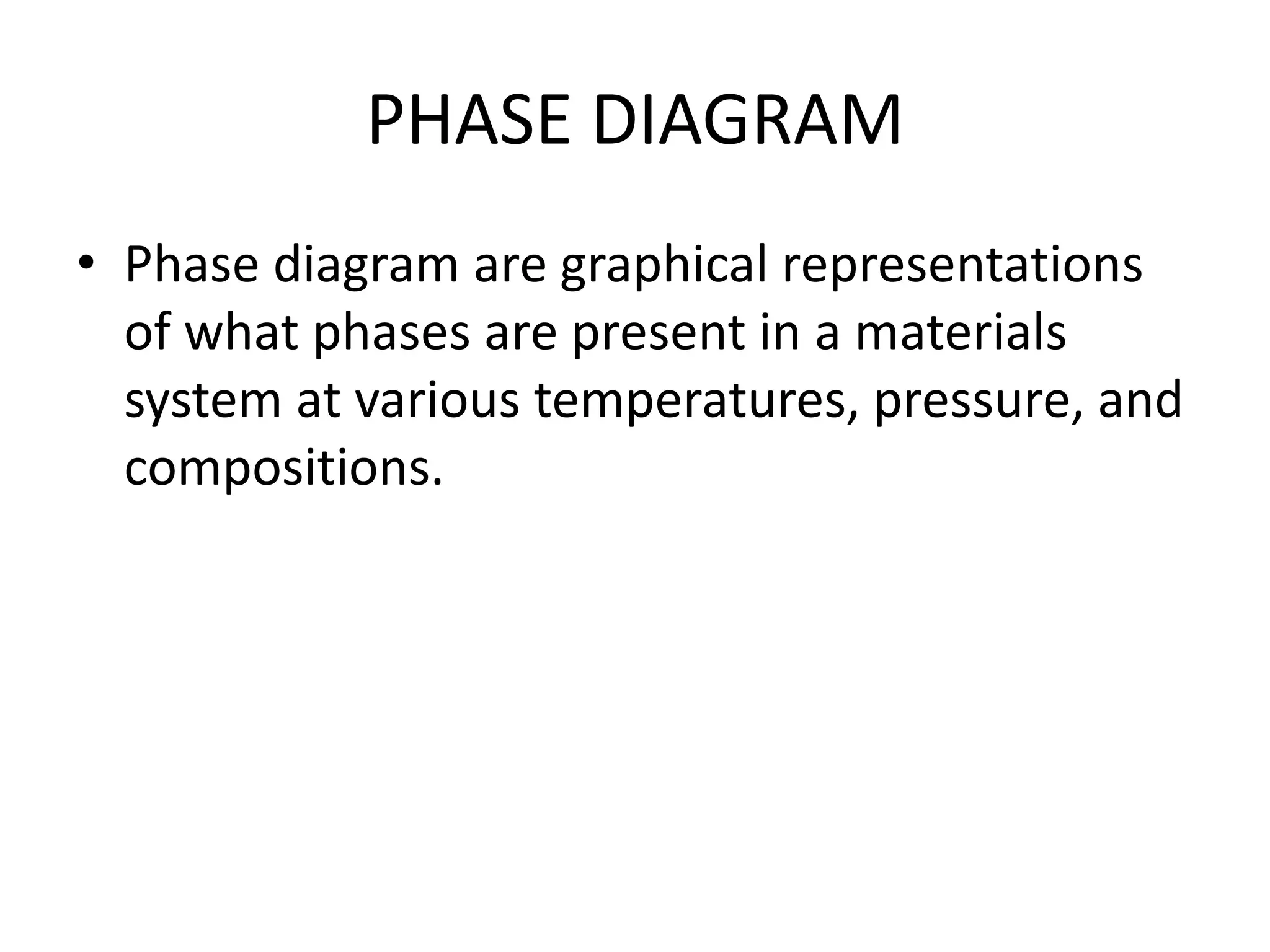 PHASE DIAGRAM

• Phase diagram are graphical representations of what phases are present in a materials system at various temperatures, pressure, and compositions.